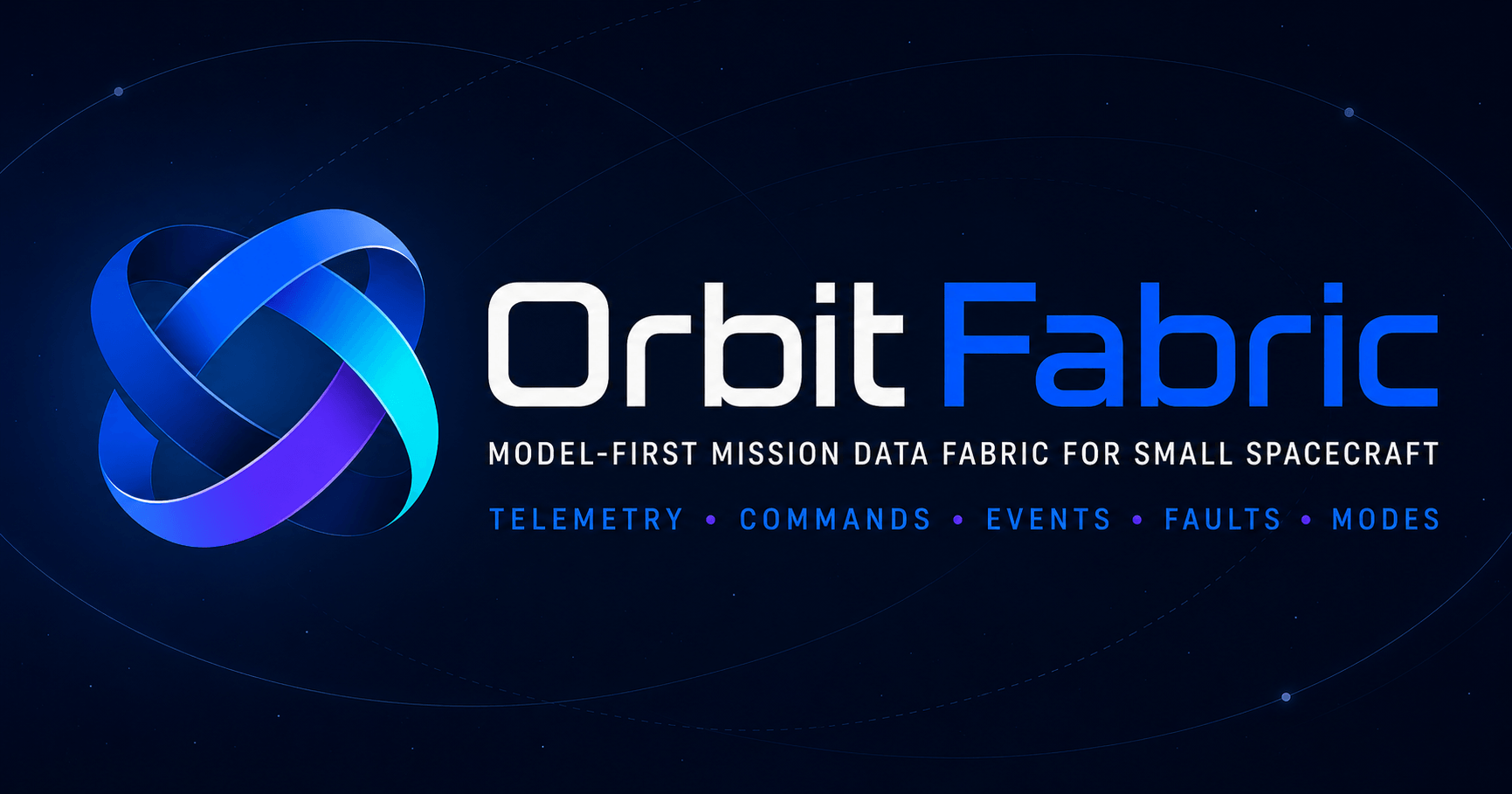 Orbit Fabric

MODEL-FIRST MISSION DATA FABRIC FOR SMALL SPACECRAFT

TELEMETRY • COMMANDS • EVENTS • FAULTS • MODES